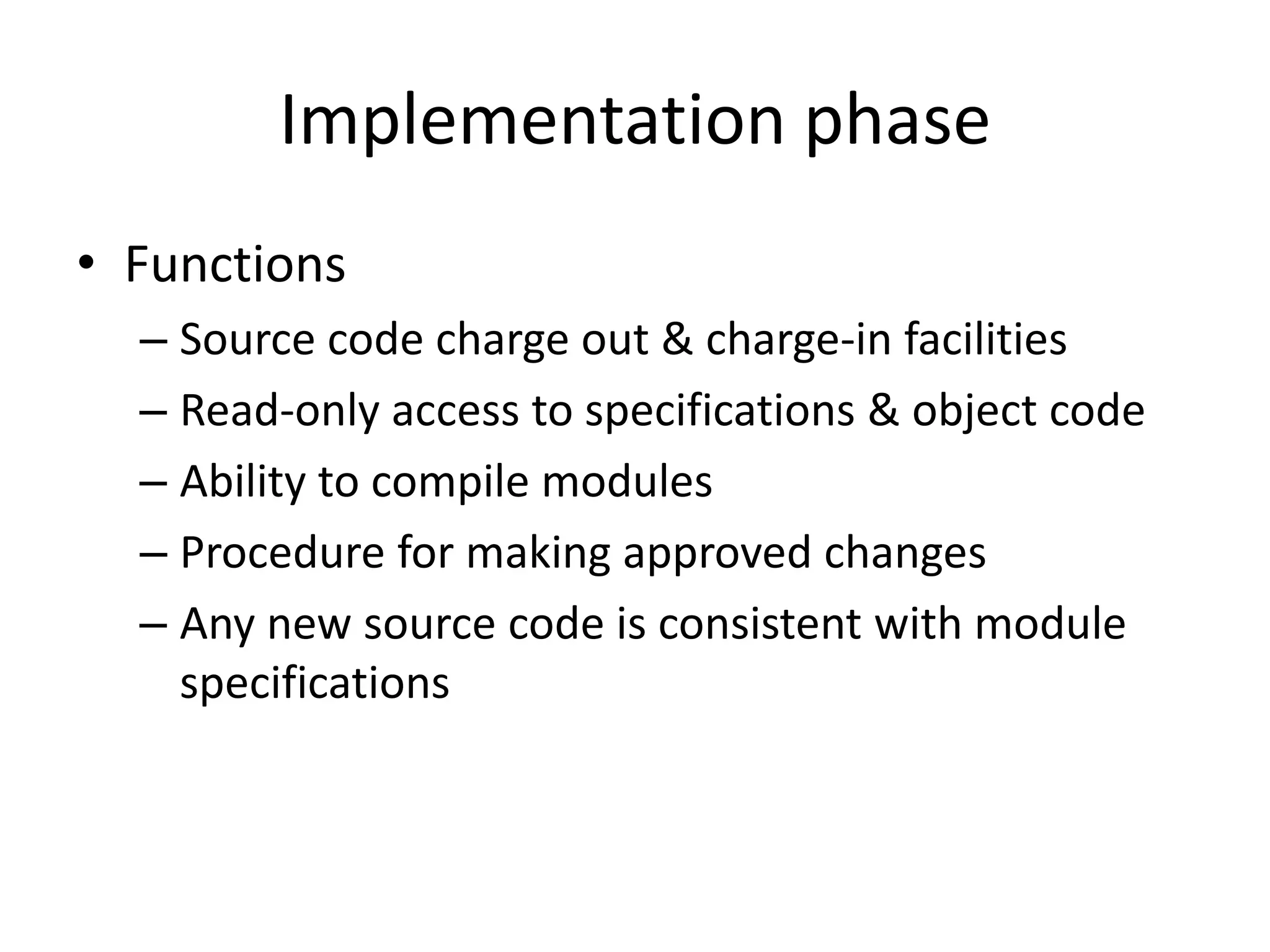 Implementation phase

• Functions
– Source code charge out & charge-in facilities
– Read-only access to specifications & object code
– Ability to compile modules
– Procedure for making approved changes
– Any new source code is consistent with module specifications